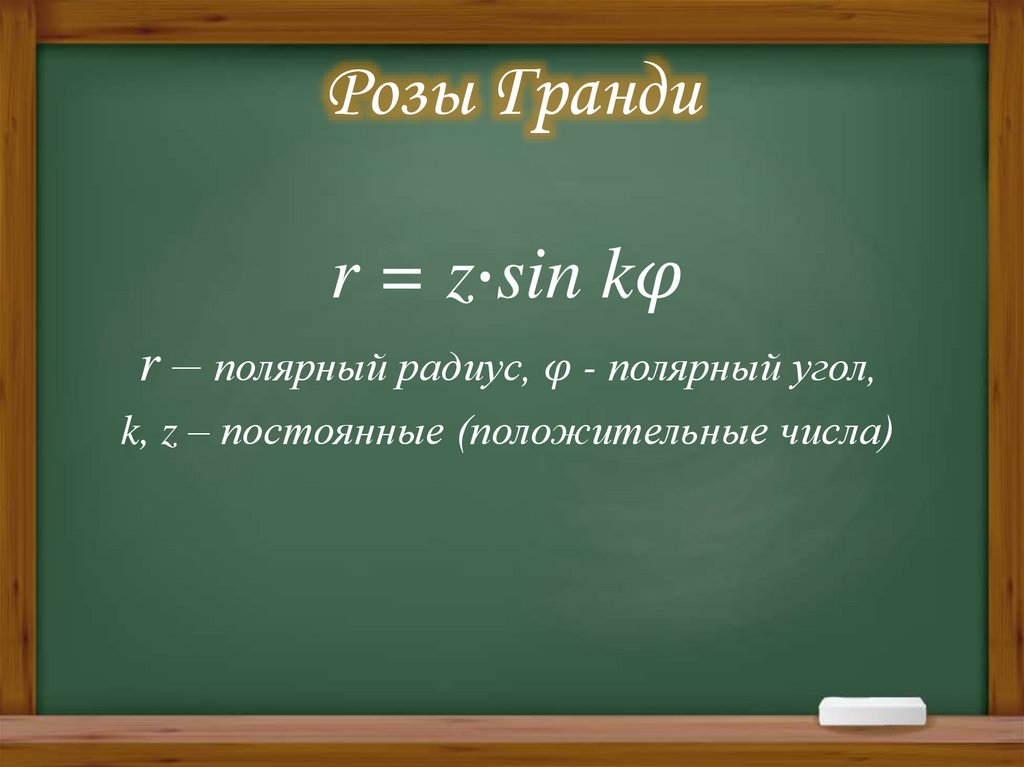 Розы Гранди

$r = z \cdot \sin k\varphi$

$r$ – полярный радиус, $\varphi$ - полярный угол, $k$, $z$ – постоянные (положительные числа)